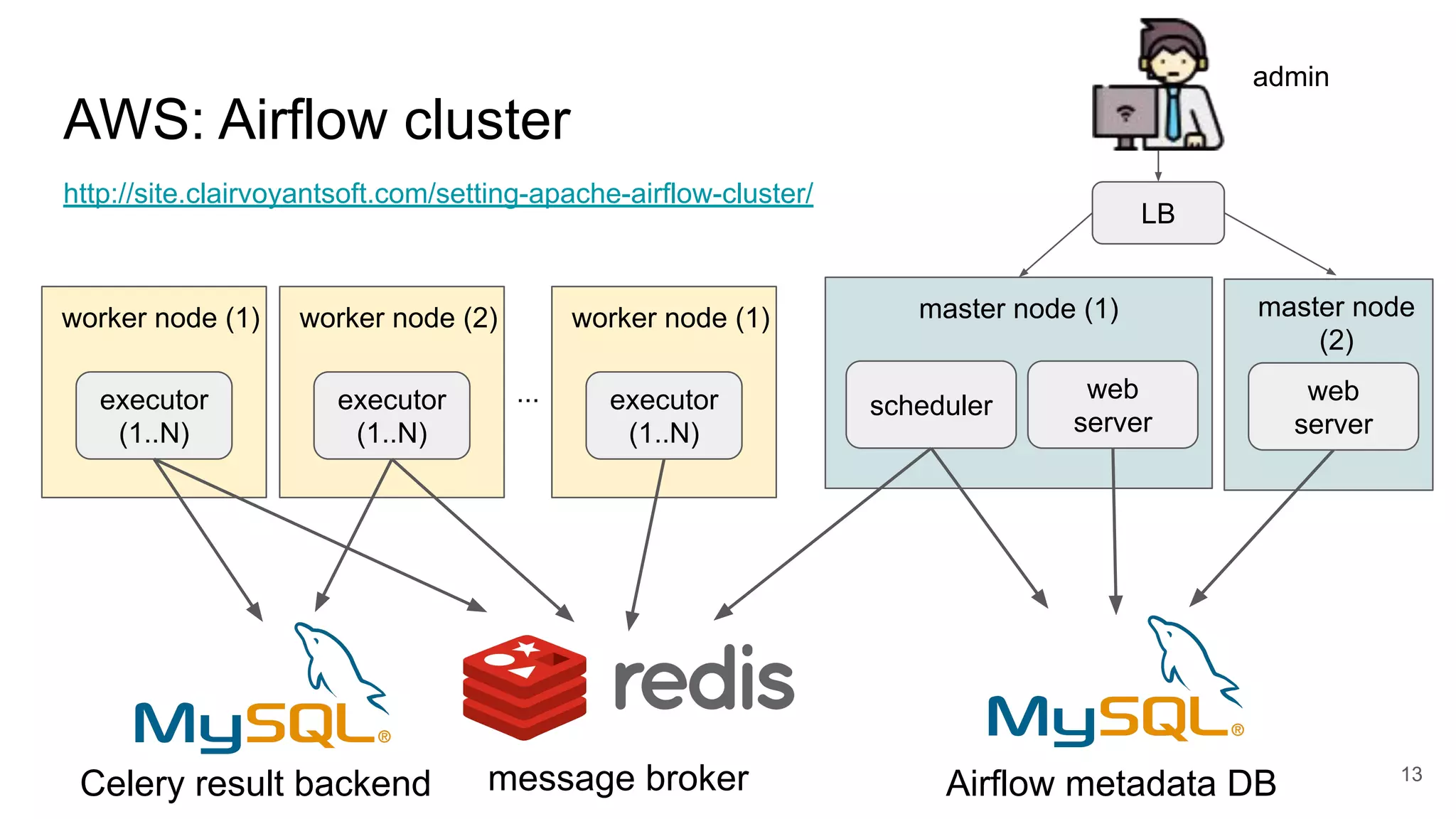 AWS: Airflow cluster

http://site.clairvoyantsoft.com/setting-apache-airflow-cluster/

admin

LB

worker node (1)

executor (1..N)

worker node (2)

executor (1..N)

...

worker node (1)

executor (1..N)

master node (1)

scheduler

web server

master node (2)

web server

MySQL®

Celery result backend

redis

message broker

MySQL®

Airflow metadata DB

13